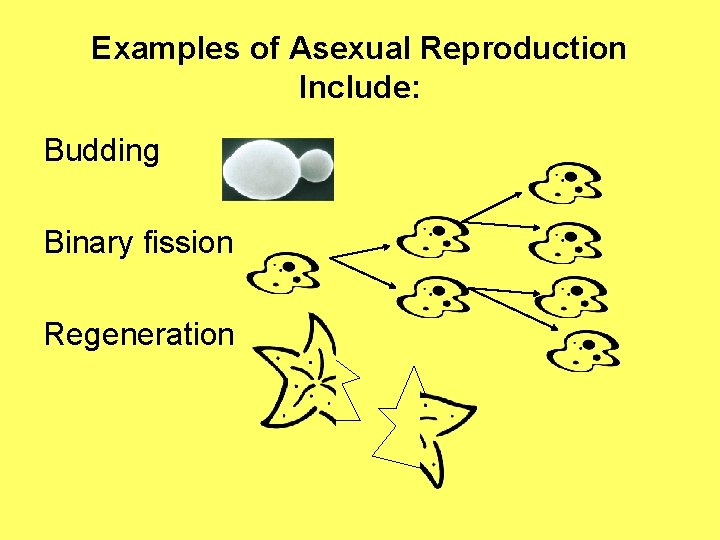 Examples of Asexual Reproduction Include:

Budding

Binary fission

Regeneration